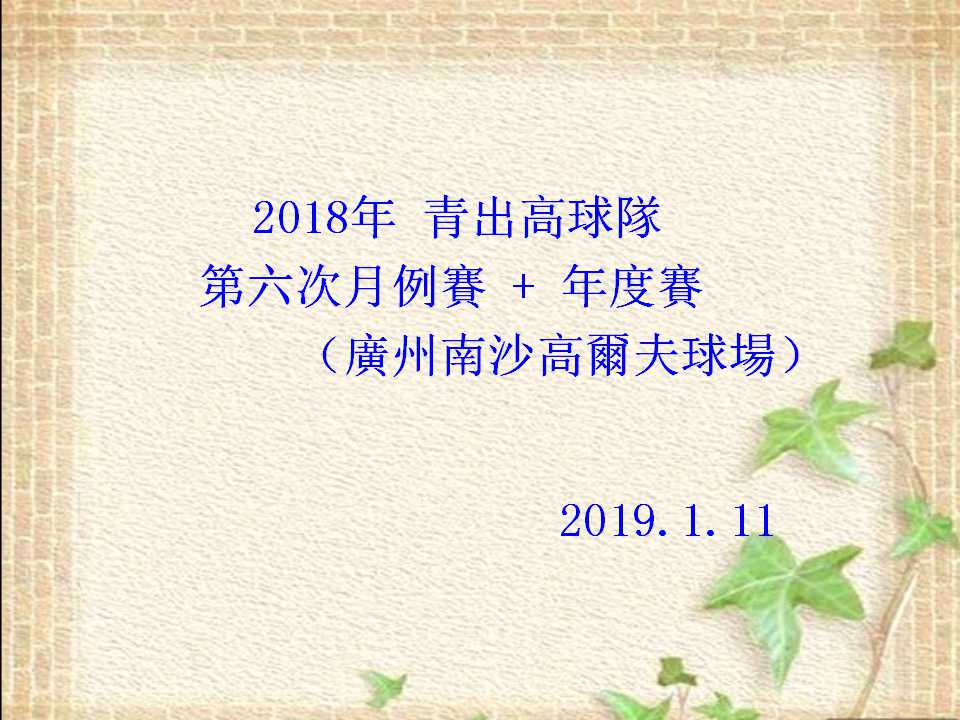 2018年 青出高球隊
第六次月例賽 + 年度賽
（廣州南沙高爾夫球場）

2019.1.11